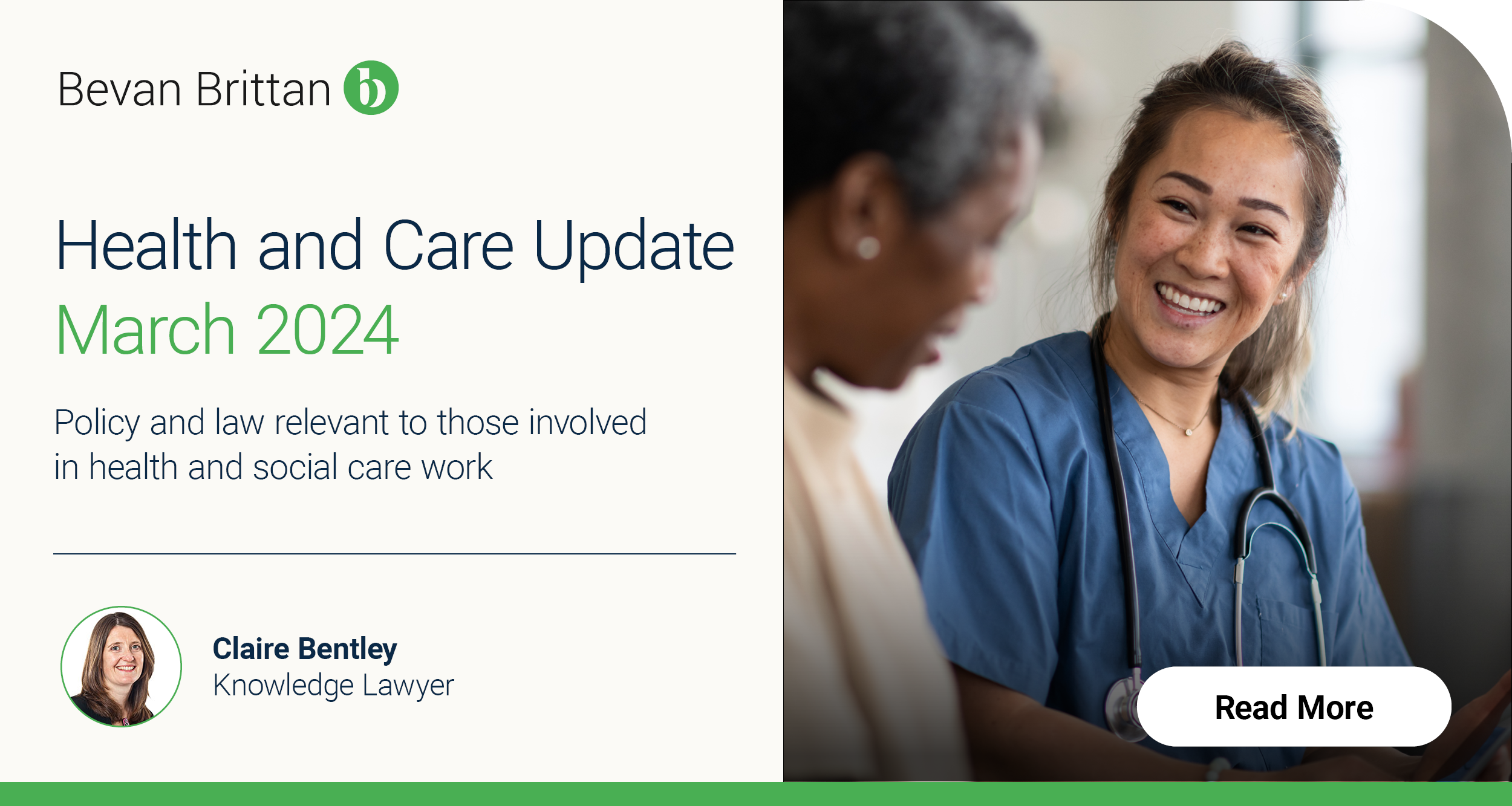 Bevan Brittan b

Health and Care Update
March 2024

Policy and law relevant to those involved in health and social care work

Claire Bentley
Knowledge Lawyer

Read More